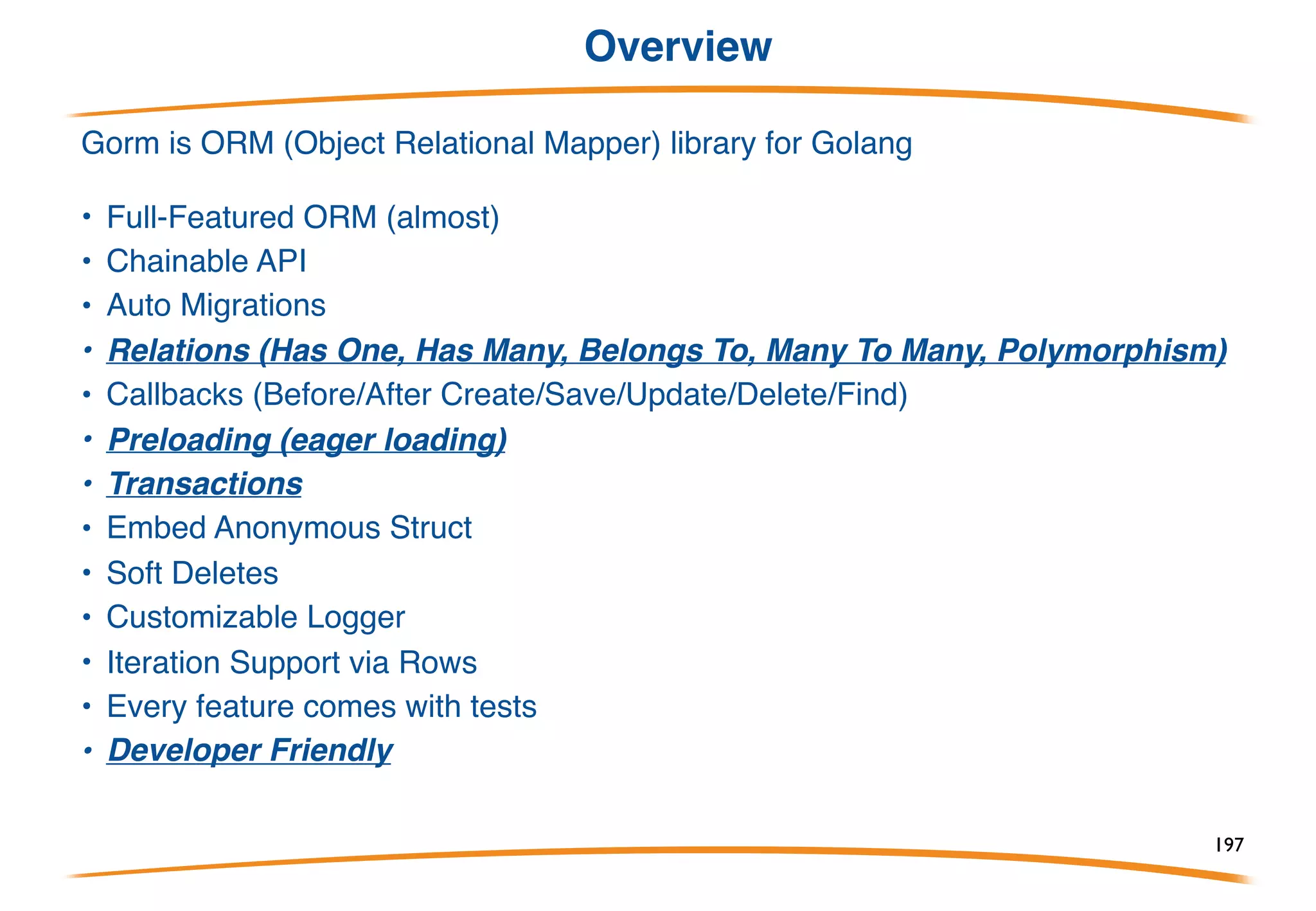 Overview

Gorm is ORM (Object Relational Mapper) library for Golang

• Full-Featured ORM (almost)
• Chainable API
• Auto Migrations
• Relations (Has One, Has Many, Belongs To, Many To Many, Polymorphism)
• Callbacks (Before/After Create/Save/Update/Delete/Find)
• Preloading (eager loading)
• Transactions
• Embed Anonymous Struct
• Soft Deletes
• Customizable Logger
• Iteration Support via Rows
• Every feature comes with tests
• Developer Friendly

197